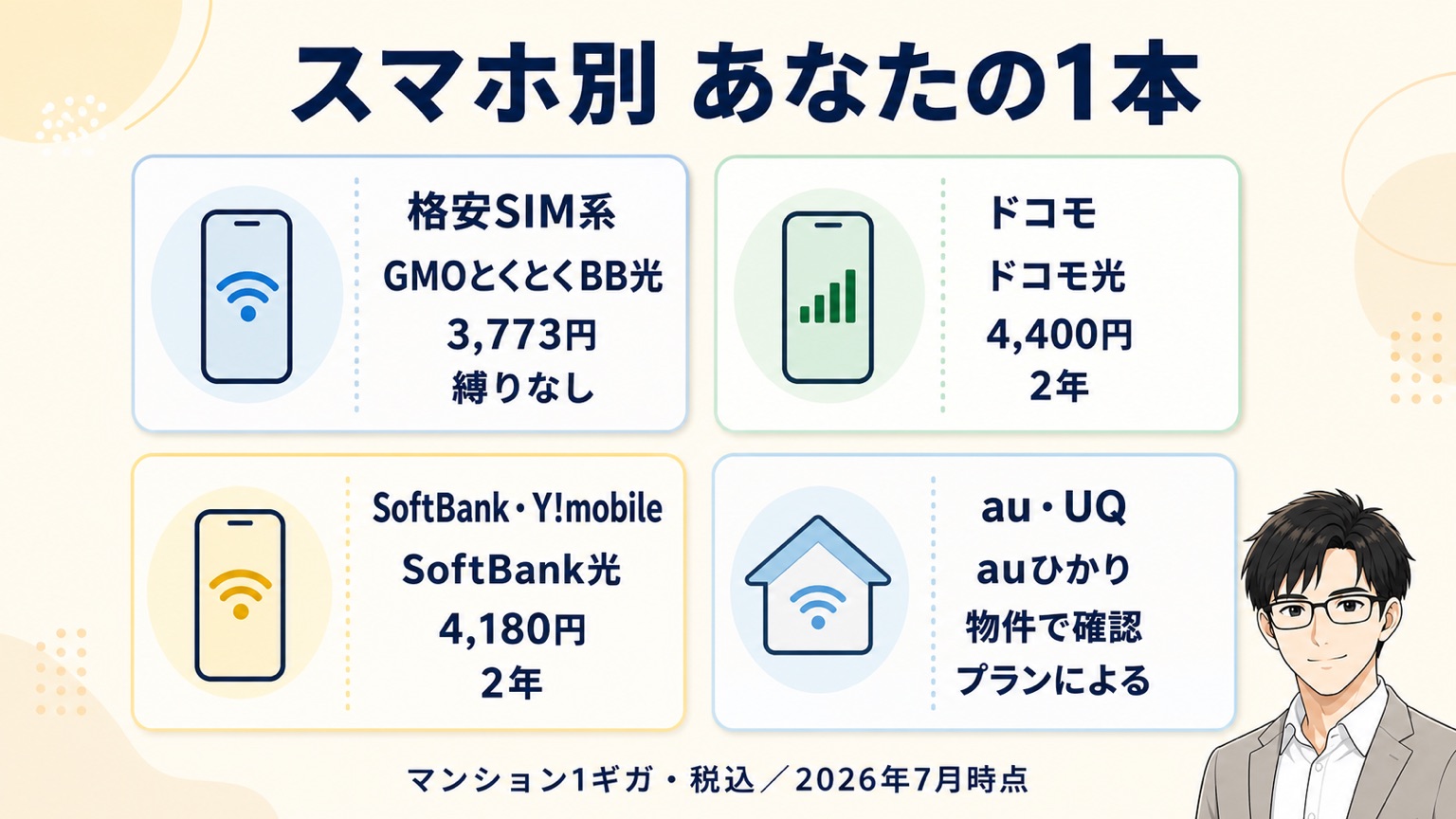 スマホ別 あなたの1本

格安SIM系
GMOとくとくBB光
3,773円
縛りなし

ドコモ
ドコモ光
4,400円
2年

SoftBank・Y!mobile
SoftBank光
4,180円
2年

au・UQ
auひかり
物件で確認
プランによる

マンション1ギガ・税込／2026年7月時点